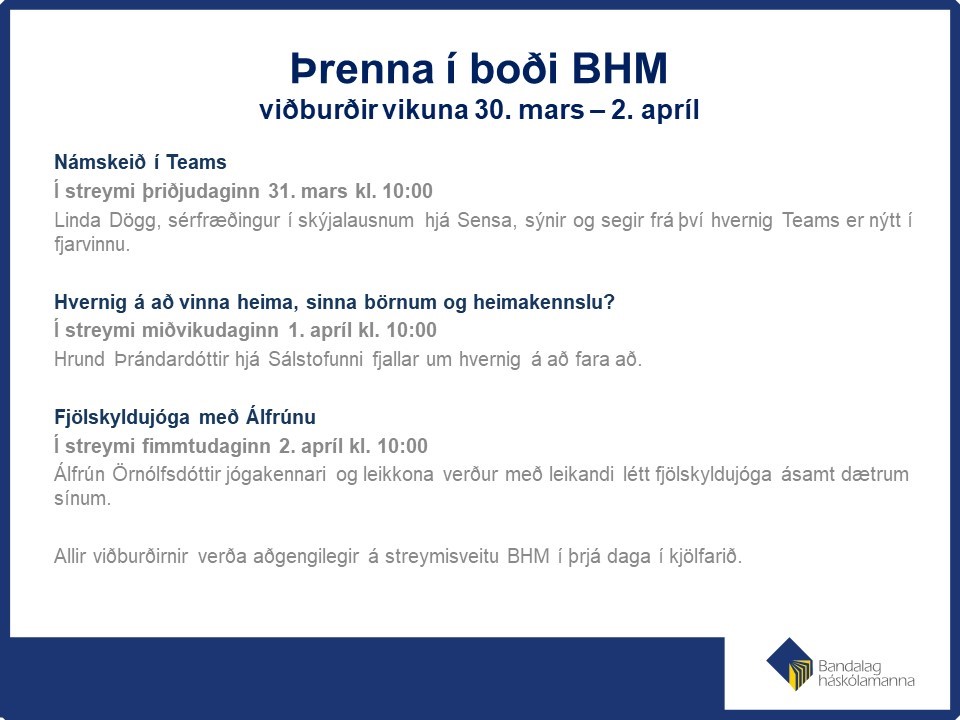 Þrenna í boði BHM
viðburðir vikuna 30. mars – 2. apríl

Námskeið í Teams
Í streymi þriðjudaginn 31. mars kl. 10:00
Linda Dögg, sérfræðingur í skýjalausnum hjá Sensa, sýnir og segir frá því hvernig Teams er nýtt í fjarvinnu.

Hvernig á að vinna heima, sinna börnum og heimakennslu?
Í streymi miðvikudaginn 1. apríl kl. 10:00
Hrund Þrándardóttir hjá Sálstofunni fjallar um hvernig á að fara að.

Fjölskyldujóga með Álfrúnu
Í streymi fimmtudaginn 2. apríl kl. 10:00
Álfrún Örnólfsdóttir jógakennari og leikkona verður með leikandi létt fjölskyldujóga ásamt dætrum sínum.

Allir viðburðirnir verða aðgengilegir á streymisveitu BHM í þrjá daga í kjölfarið.

Bandalag háskólamanna